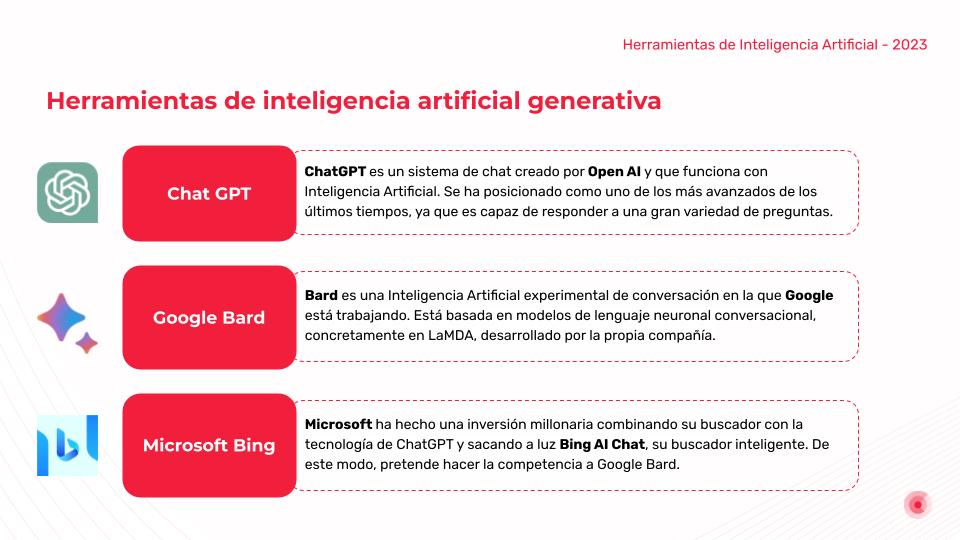 Herramientas de Inteligencia Artificial - 2023

Herramientas de inteligencia artificial generativa

Chat GPT

ChatGPT es un sistema de chat creado por Open AI y que funciona con Inteligencia Artificial. Se ha posicionado como uno de los más avanzados de los últimos tiempos, ya que es capaz de responder a una gran variedad de preguntas.

Google Bard

Bard es una Inteligencia Artificial experimental de conversación en la que Google está trabajando. Está basada en modelos de lenguaje neuronal conversacional, concretamente en LaMDA, desarrollado por la propia compañía.

Microsoft Bing

Microsoft ha hecho una inversión millonaria combinando su buscador con la tecnología de ChatGPT y sacando a luz Bing AI Chat, su buscador inteligente. De este modo, pretende hacer la competencia a Google Bard.